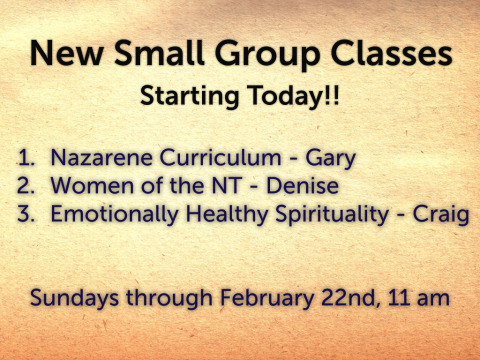 New Small Group Classes
Starting Today!!

1. Nazarene Curriculum - Gary
2. Women of the NT - Denise
3. Emotionally Healthy Spirituality - Craig

Sundays through February 22nd, 11 am